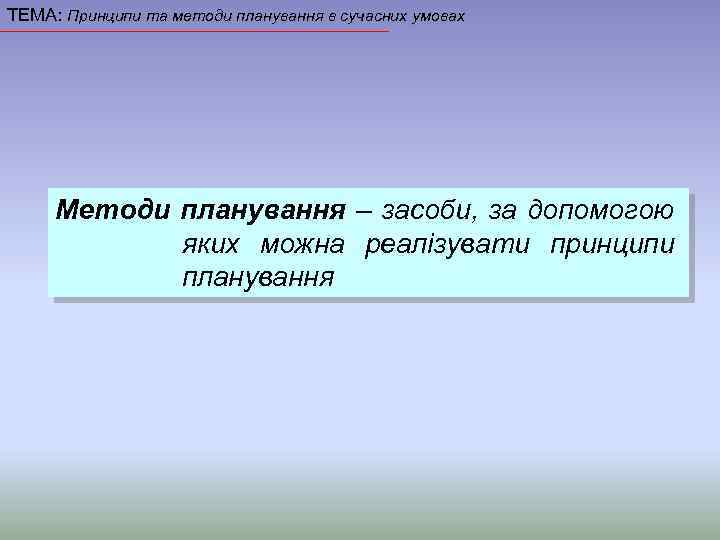 ТЕМА: Принципи та методи планування в сучасних умовах

Методи планування – засоби, за допомогою яких можна реалізувати принципи планування